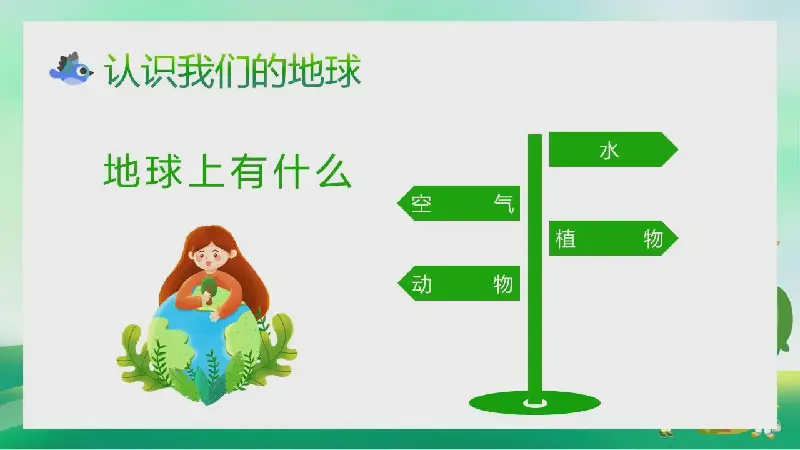 认识我们的地球

地球上有什么

水

空气

植物

动物